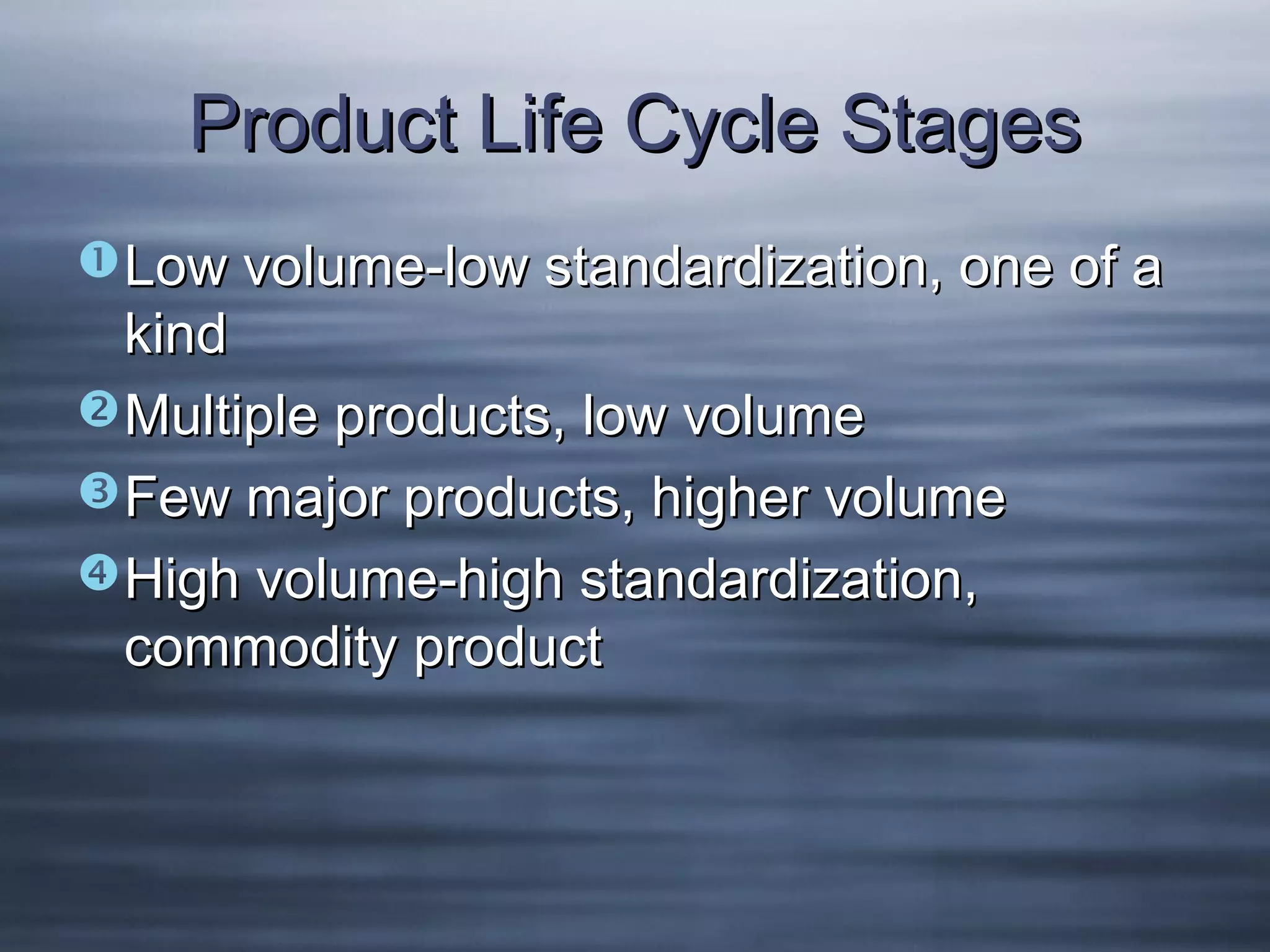 Product Life Cycle Stages

1 Low volume-low standardization, one of a kind

2 Multiple products, low volume

3 Few major products, higher volume

4 High volume-high standardization, commodity product